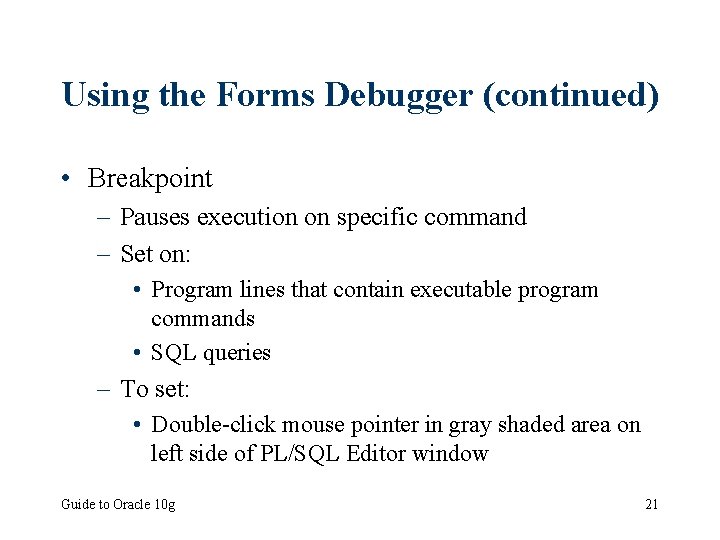 Using the Forms Debugger (continued)

• Breakpoint
– Pauses execution on specific command
– Set on:
• Program lines that contain executable program commands
• SQL queries
– To set:
• Double-click mouse pointer in gray shaded area on left side of PL/SQL Editor window

Guide to Oracle 10g

21